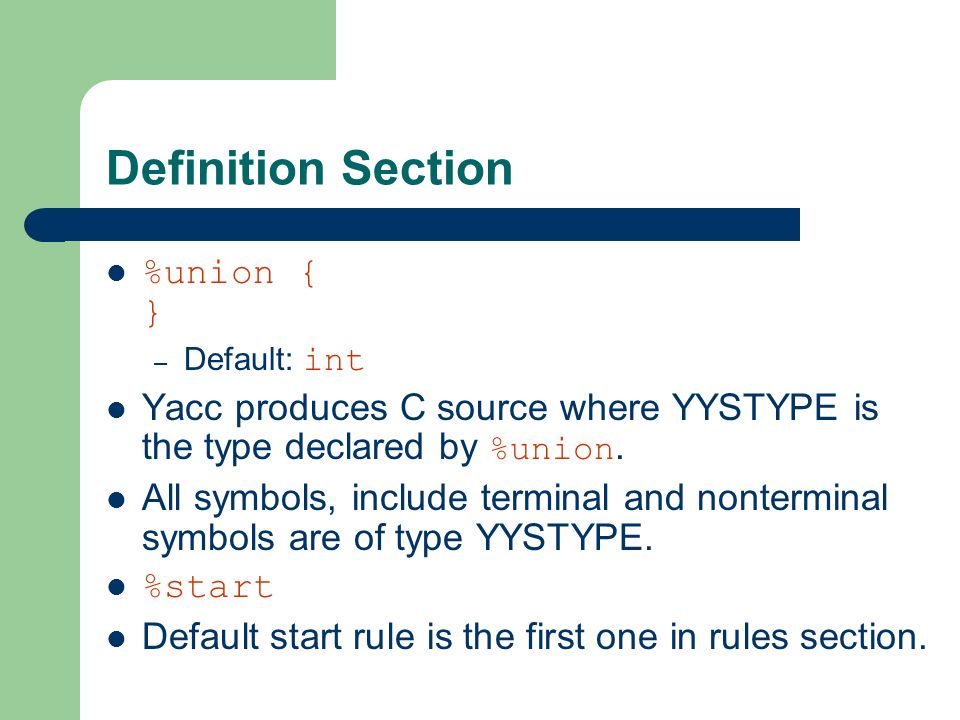 Definition Section

- %union {
  }
  – Default: int
- Yacc produces C source where YYSTYPE is the type declared by %union.
- All symbols, include terminal and nonterminal symbols are of type YYSTYPE.
- %start
- Default start rule is the first one in rules section.